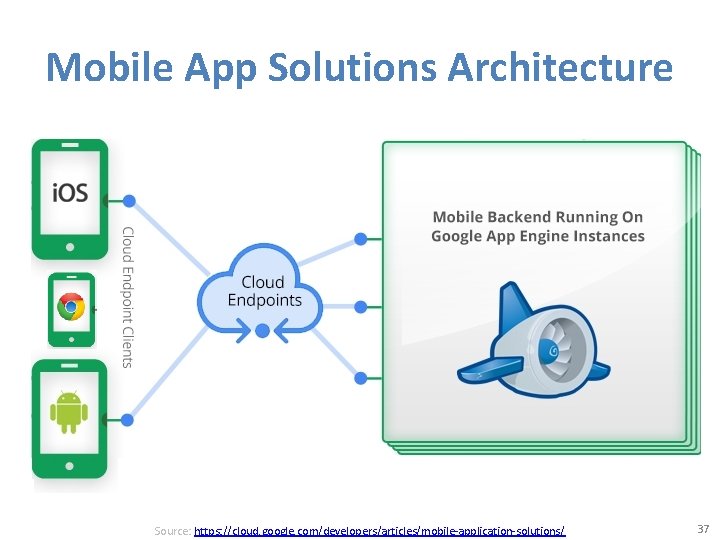 Mobile App Solutions Architecture

iOS

Cloud Endpoint Clients

Cloud Endpoints

Mobile Backend Running On Google App Engine Instances

Source: https://cloud.google.com/developers/articles/mobile-application-solutions/

37